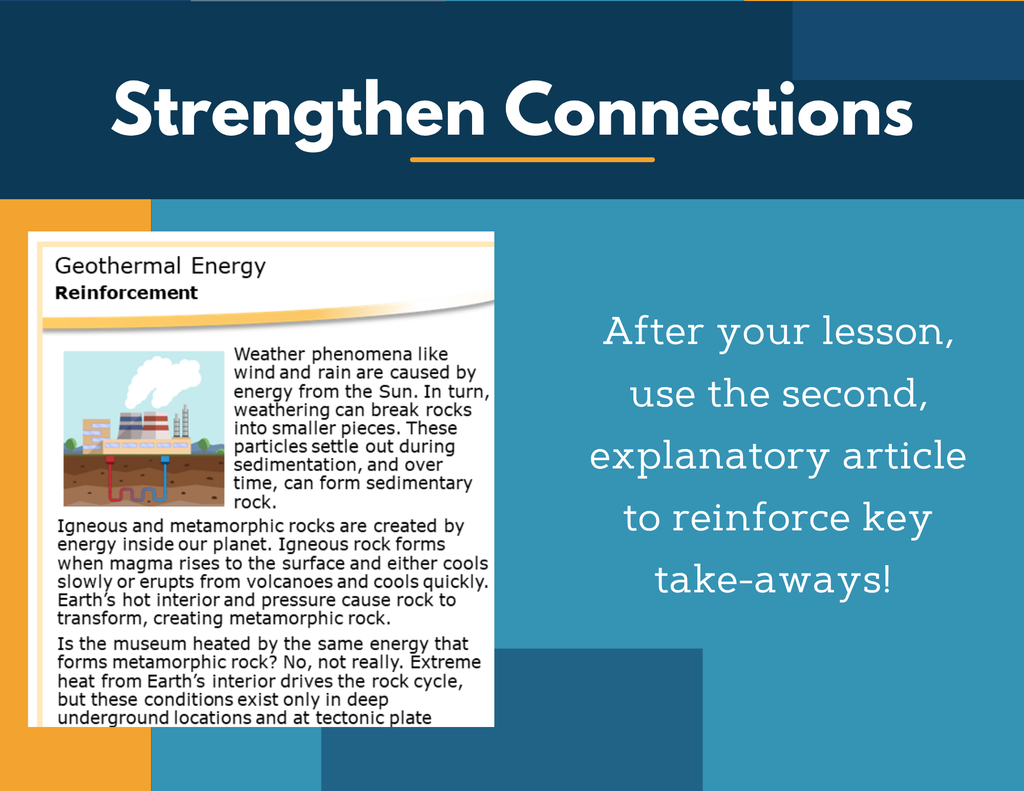 Strengthen Connections

Geothermal Energy
Reinforcement

Weather phenomena like wind and rain are caused by energy from the Sun. In turn, weathering can break rocks into smaller pieces. These particles settle out during sedimentation, and over time, can form sedimentary rock.

Igneous and metamorphic rocks are created by energy inside our planet. Igneous rock forms when magma rises to the surface and either cools slowly or erupts from volcanoes and cools quickly. Earth's hot interior and pressure cause rock to transform, creating metamorphic rock.

Is the museum heated by the same energy that forms metamorphic rock? No, not really. Extreme heat from Earth's interior drives the rock cycle, but these conditions exist only in deep underground locations and at tectonic plate

After your lesson, use the second, explanatory article to reinforce key take-aways!